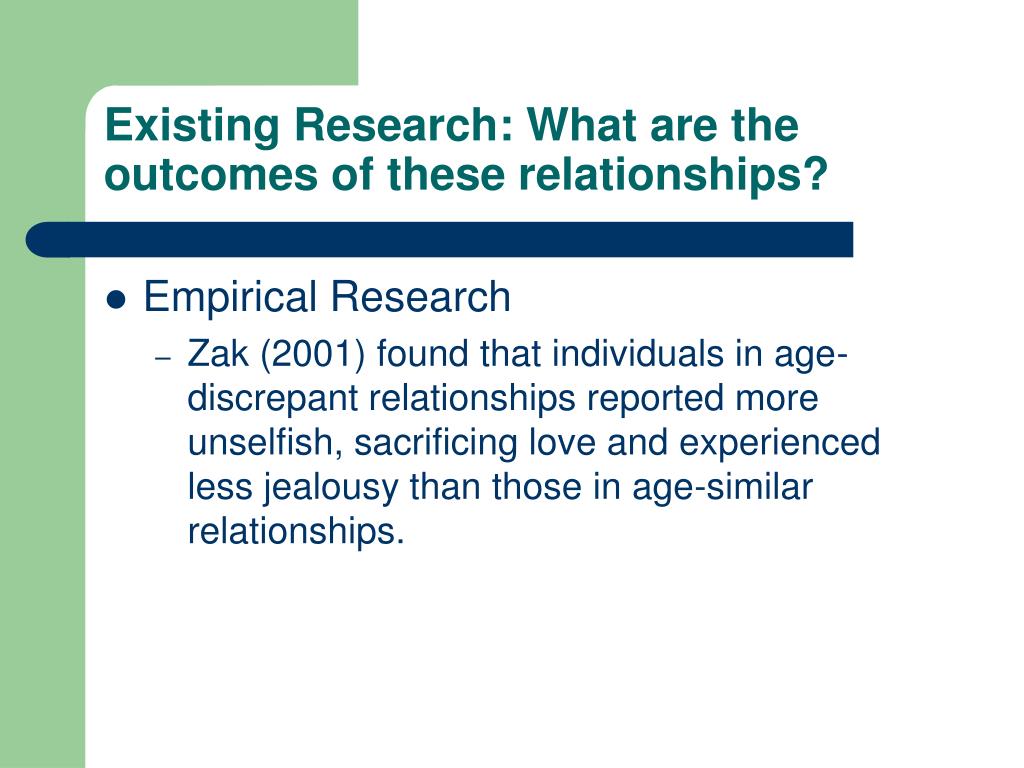 Existing Research: What are the outcomes of these relationships?

● Empirical Research
– Zak (2001) found that individuals in age-discrepant relationships reported more unselfish, sacrificing love and experienced less jealousy than those in age-similar relationships.